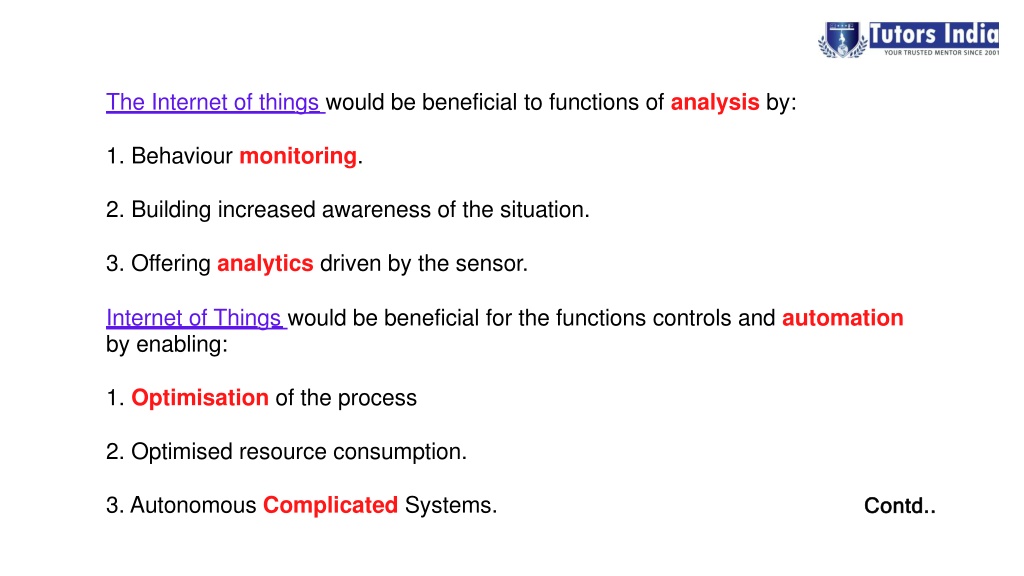 Tutors India
YOUR TRUSTED MENTOR SINCE 2001

The Internet of things would be beneficial to functions of analysis by:

1. Behaviour monitoring.

2. Building increased awareness of the situation.

3. Offering analytics driven by the sensor.

Internet of Things would be beneficial for the functions controls and automation by enabling:

1. Optimisation of the process

2. Optimised resource consumption.

3. Autonomous Complicated Systems.

Contd..